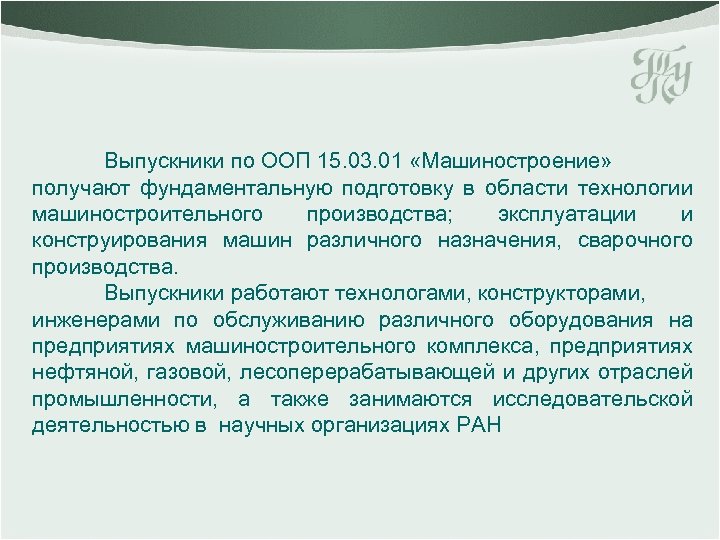 ТГУ

Выпускники по ООП 15.03.01 «Машиностроение» получают фундаментальную подготовку в области технологии машиностроительного производства; эксплуатации и конструирования машин различного назначения, сварочного производства.

Выпускники работают технологами, конструкторами, инженерами по обслуживанию различного оборудования на предприятиях машиностроительного комплекса, предприятиях нефтяной, газовой, лесоперерабатывающей и других отраслей промышленности, а также занимаются исследовательской деятельностью в научных организациях РАН